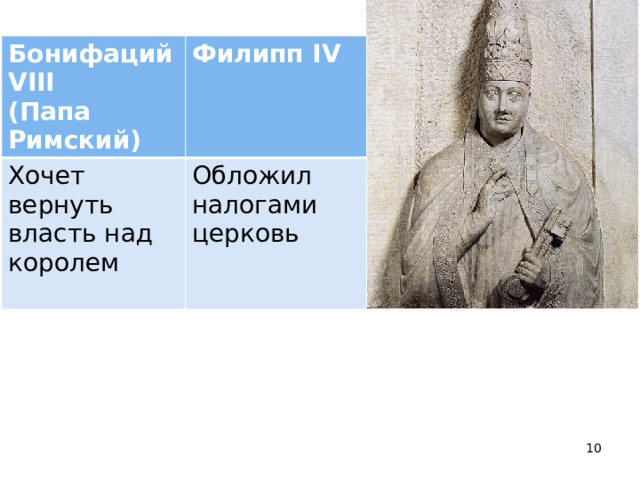 | Бонифаций VIII (Папа Римский) | Филипп IV |
|---|---|
| Хочет вернуть власть над королем | Обложил налогами церковь |

10